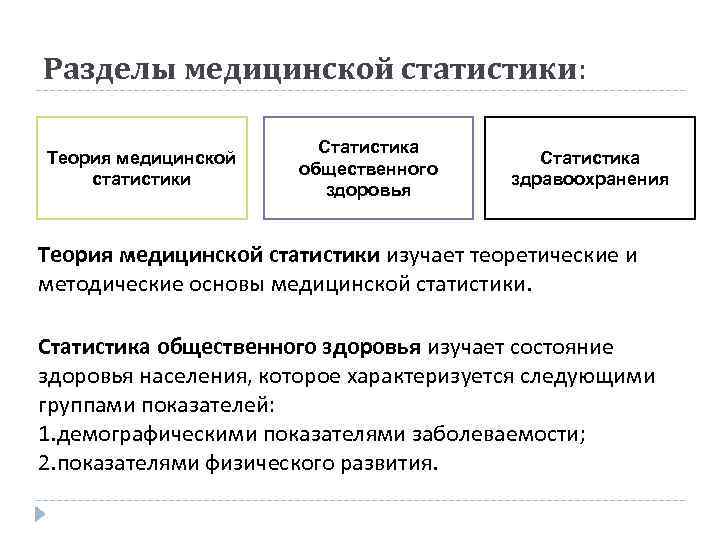 Разделы медицинской статистики:

Теория медицинской статистики

Статистика общественного здоровья

Статистика здравоохранения

Теория медицинской статистики изучает теоретические и методические основы медицинской статистики.

Статистика общественного здоровья изучает состояние здоровья населения, которое характеризуется следующими группами показателей:
1.демографическими показателями заболеваемости;
2.показателями физического развития.